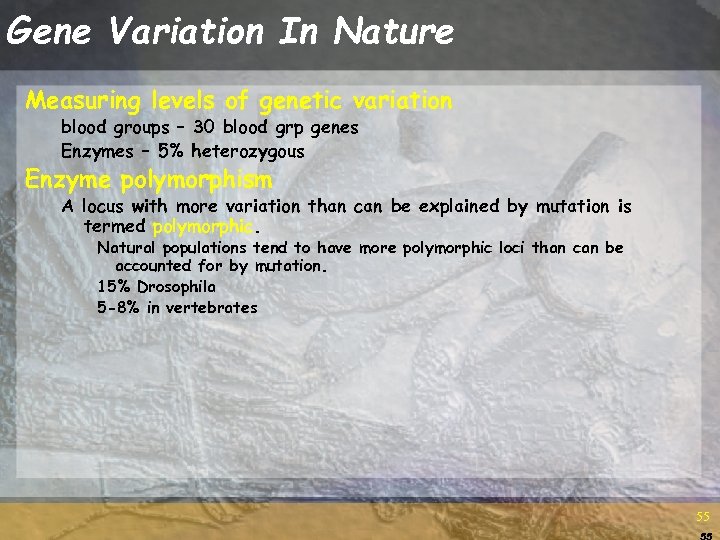 Gene Variation In Nature

Measuring levels of genetic variation

blood groups – 30 blood grp genes

Enzymes – 5% heterozygous

Enzyme polymorphism

A locus with more variation than can be explained by mutation is termed polymorphic.

Natural populations tend to have more polymorphic loci than can be accounted for by mutation.

15% Drosophila

5-8% in vertebrates

55

55